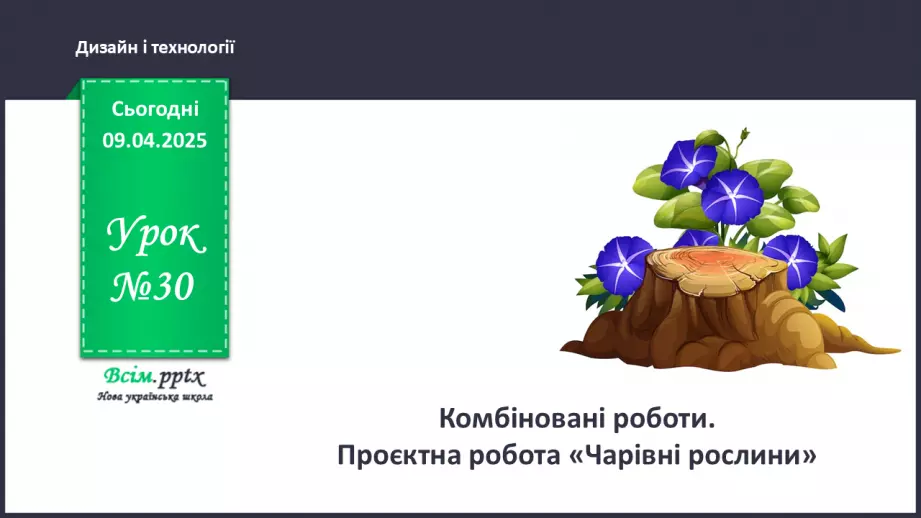 Дизайн і технології

Сьогодні 09.04.2025

Урок №30

Всім.pptx
Нова українська школа

Комбіновані роботи.
Проєктна робота «Чарівні рослини»